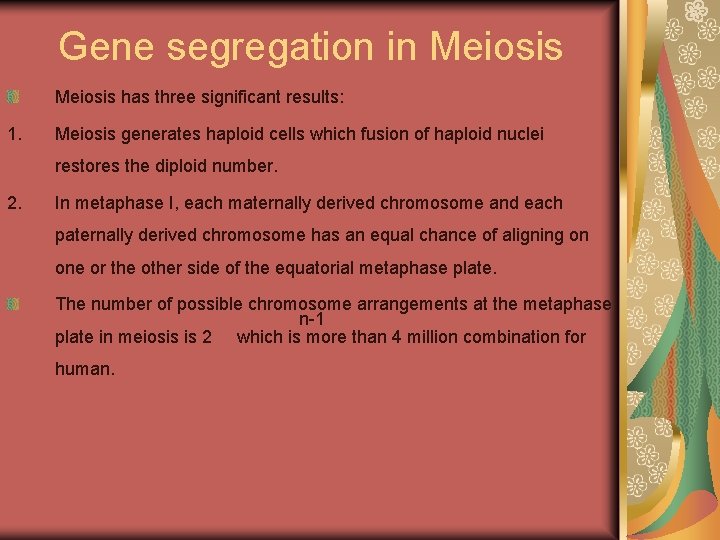 Gene segregation in Meiosis

Meiosis has three significant results:

1. Meiosis generates haploid cells which fusion of haploid nuclei restores the diploid number.

2. In metaphase I, each maternally derived chromosome and each paternally derived chromosome has an equal chance of aligning on one or the other side of the equatorial metaphase plate.

The number of possible chromosome arrangements at the metaphase plate in meiosis is $2^{n-1}$ which is more than 4 million combination for human.